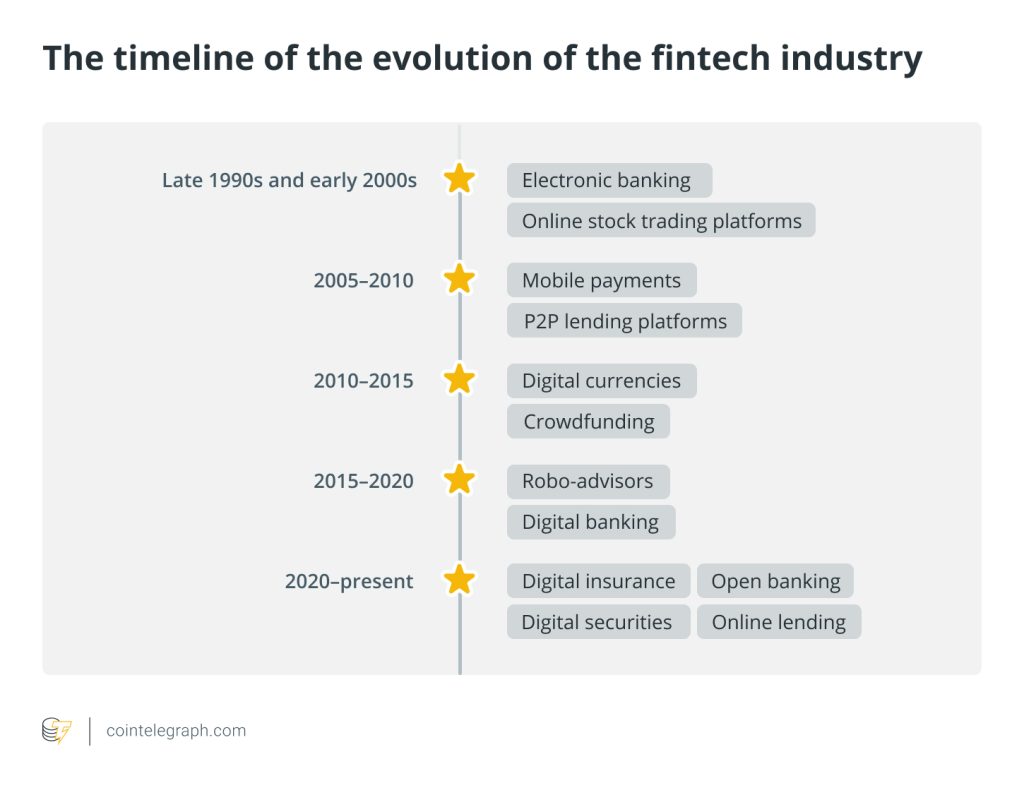 The timeline of the evolution of the fintech industry

Late 1990s and early 2000s
Electronic banking
Online stock trading platforms

2005–2010
Mobile payments
P2P lending platforms

2010–2015
Digital currencies
Crowdfunding

2015–2020
Robo-advisors
Digital banking

2020–present
Digital insurance
Open banking
Digital securities
Online lending

cointelegraph.com